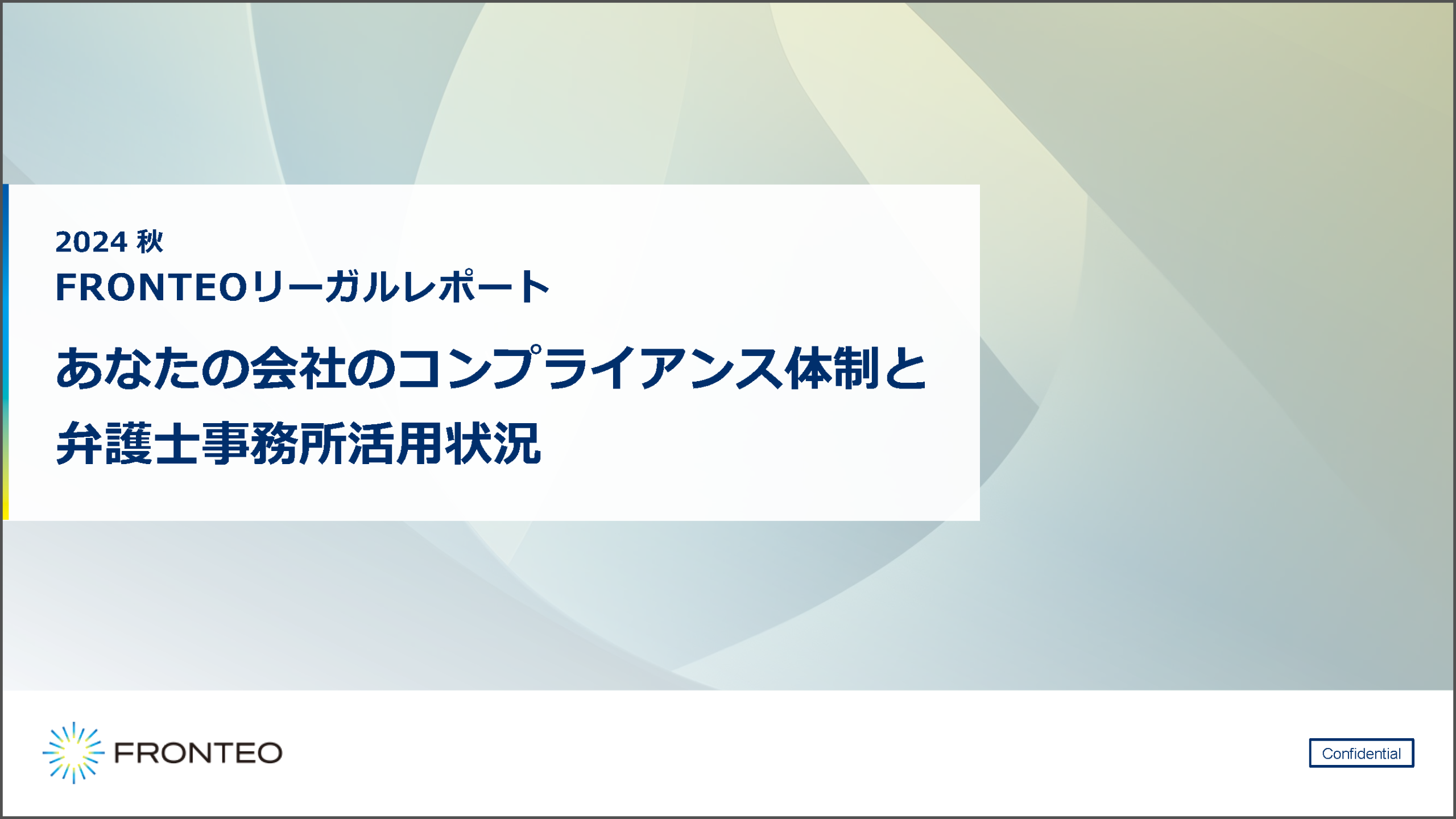 2024 秋
FRONTEOリーガルレポート

あなたの会社のコンプライアンス体制と弁護士事務所活用状況

FRONTEO

Confidential